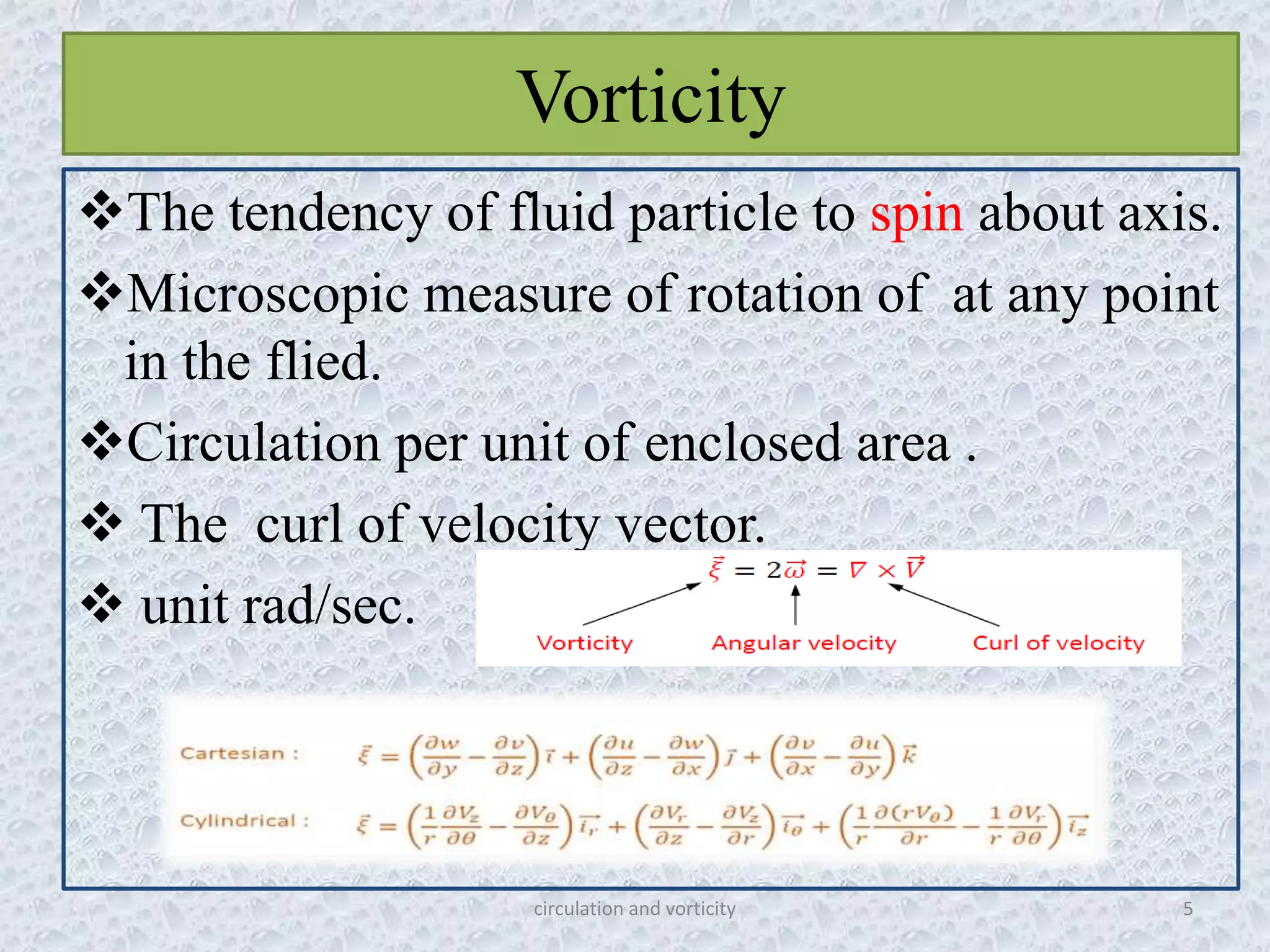 Vorticity

❖The tendency of fluid particle to spin about axis.

❖Microscopic measure of rotation of at any point in the flied.

❖Circulation per unit of enclosed area .

❖ The curl of velocity vector.

❖ unit rad/sec.

$\vec{\xi} = 2\vec{\omega} = \nabla \times \vec{V}$

Vorticity

Angular velocity

Curl of velocity

Cartesian : $\vec{\xi} = \left(\frac{\partial w}{\partial y} - \frac{\partial v}{\partial z}\right)\vec{i} + \left(\frac{\partial u}{\partial z} - \frac{\partial w}{\partial x}\right)\vec{j} + \left(\frac{\partial v}{\partial x} - \frac{\partial u}{\partial y}\right)\vec{k}$

Cylindrical : $\vec{\xi} = \left(\frac{1}{r}\frac{\partial V_z}{\partial \theta} - \frac{\partial V_\theta}{\partial z}\right)\vec{i_r} + \left(\frac{\partial V_r}{\partial z} - \frac{\partial V_z}{\partial r}\right)\vec{i_\theta} + \left(\frac{1}{r}\frac{\partial (rV_\theta)}{\partial r} - \frac{1}{r}\frac{\partial V_r}{\partial \theta}\right)\vec{i_z}$

circulation and vorticity

5